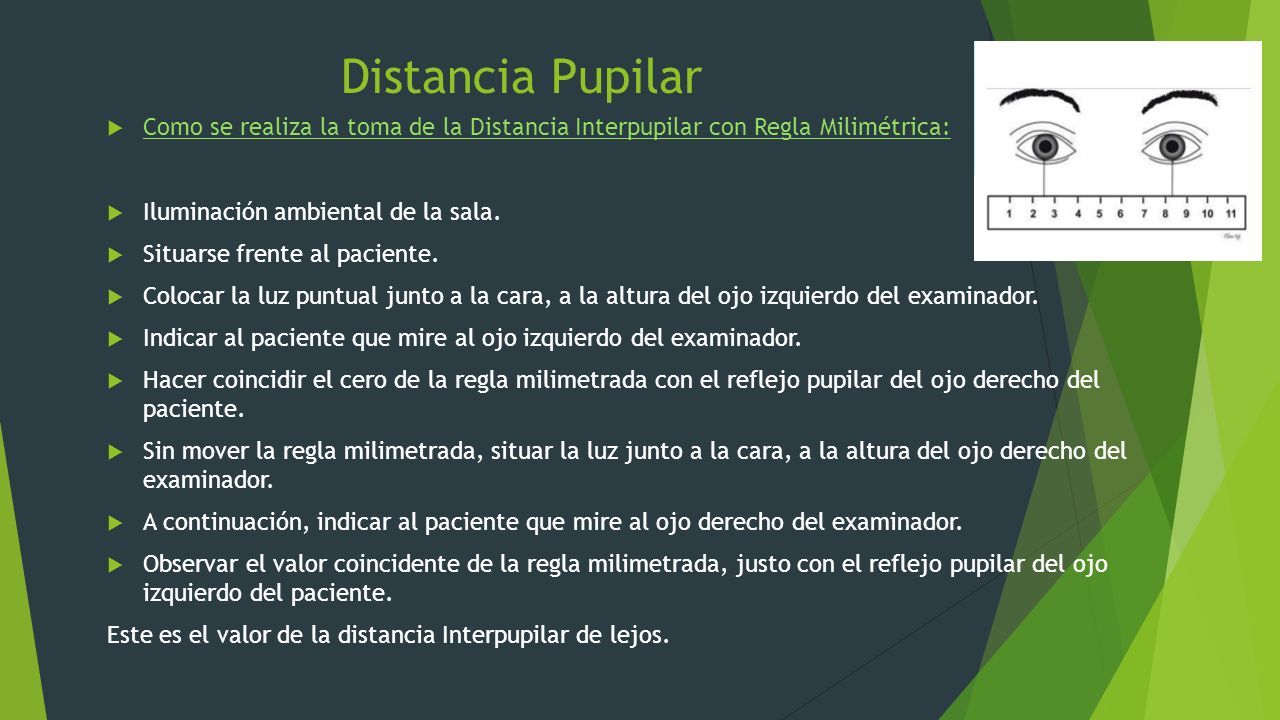 Distancia Pupilar

Como se realiza la toma de la Distancia Interpupilar con Regla Milimétrica:

Iluminación ambiental de la sala.

Situarse frente al paciente.

Colocar la luz puntual junto a la cara, a la altura del ojo izquierdo del examinador.

Indicar al paciente que mire al ojo izquierdo del examinador.

Hacer coincidir el cero de la regla milimetrada con el reflejo pupilar del ojo derecho del paciente.

Sin mover la regla milimetrada, situar la luz junto a la cara, a la altura del ojo derecho del examinador.

A continuación, indicar al paciente que mire al ojo derecho del examinador.

Observar el valor coincidente de la regla milimetrada, justo con el reflejo pupilar del ojo izquierdo del paciente.

Este es el valor de la distancia Interpupilar de lejos.

1 2 3 4 5 6 7 8 9 10 11